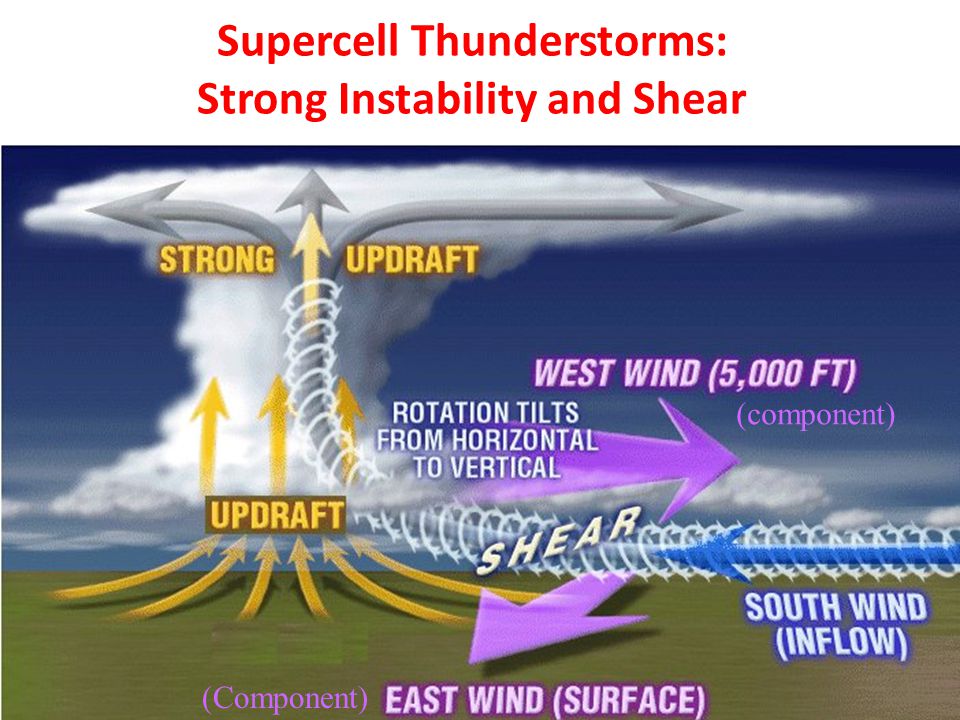 Supercell Thunderstorms:
Strong Instability and Shear

STRONG UPDRAFT

WEST WIND (5,000 FT)

(component)

ROTATION TILTS FROM HORIZONTAL TO VERTICAL

UPDRAFT

SHEAR

SOUTH WIND (INFLOW)

(Component) EAST WIND (SURFACE)